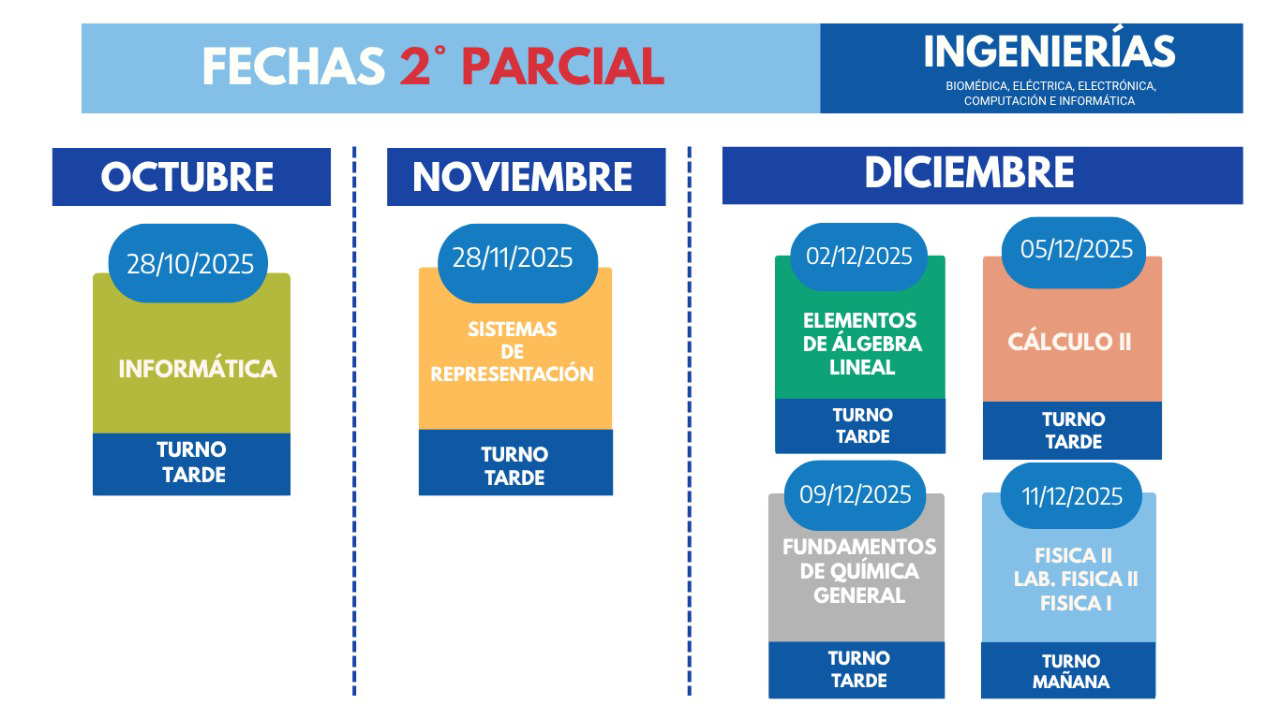 FECHAS 2° PARCIAL

INGENIERÍAS
BIOMÉDICA, ELÉCTRICA, ELECTRÓNICA, COMPUTACIÓN E INFORMÁTICA

OCTUBRE

28/10/2025
INFORMÁTICA
TURNO TARDE

NOVIEMBRE

28/11/2025
SISTEMAS DE REPRESENTACIÓN
TURNO TARDE

DICIEMBRE

02/12/2025
ELEMENTOS DE ÁLGEBRA LINEAL
TURNO TARDE

05/12/2025
CÁLCULO II
TURNO TARDE

09/12/2025
FUNDAMENTOS DE QUÍMICA GENERAL
TURNO TARDE

11/12/2025
FISICA II
LAB. FISICA II
FISICA I
TURNO MAÑANA